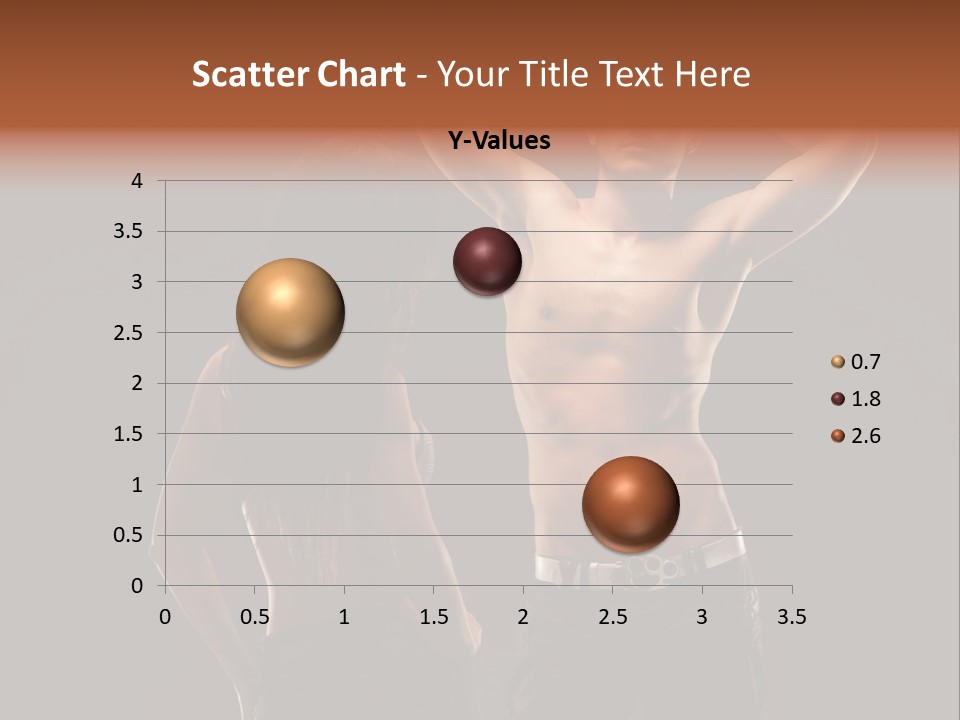 Scatter Chart - Your Title Text Here

Y-Values

4
3.5
3
2.5
2
1.5
1
0.5
0

0 0.5 1 1.5 2 2.5 3 3.5

0.7
1.8
2.6